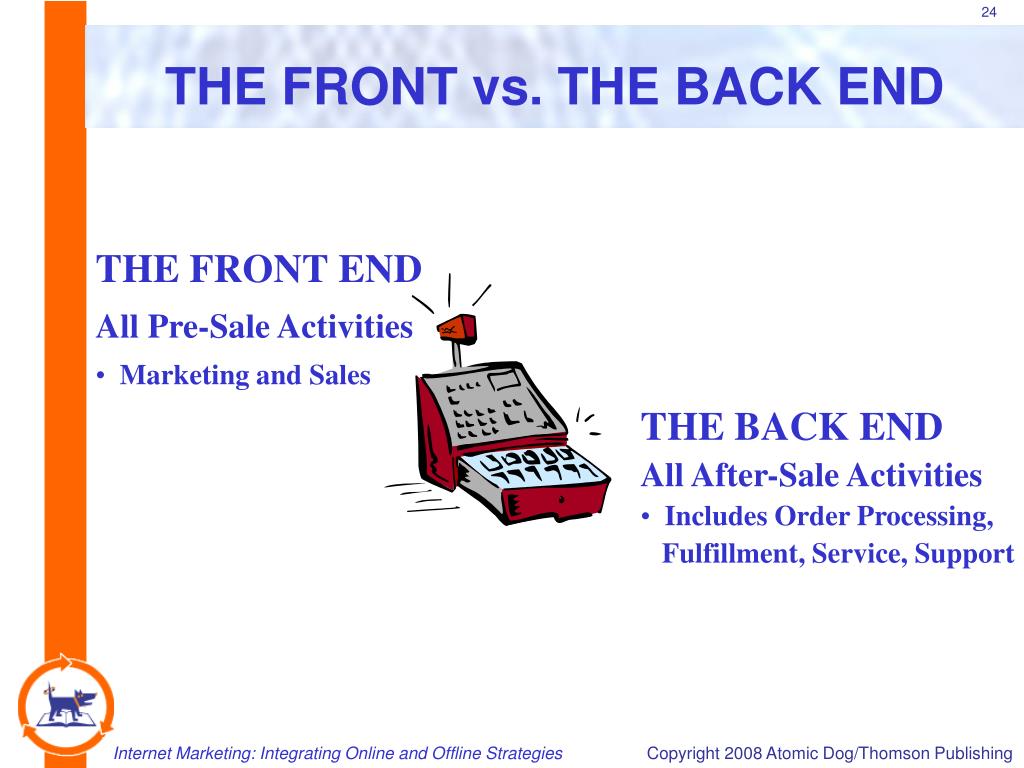 24

THE FRONT vs. THE BACK END

THE FRONT END
All Pre-Sale Activities
• Marketing and Sales

THE BACK END
All After-Sale Activities
• Includes Order Processing, Fulfillment, Service, Support

Internet Marketing: Integrating Online and Offline Strategies

Copyright 2008 Atomic Dog/Thomson Publishing